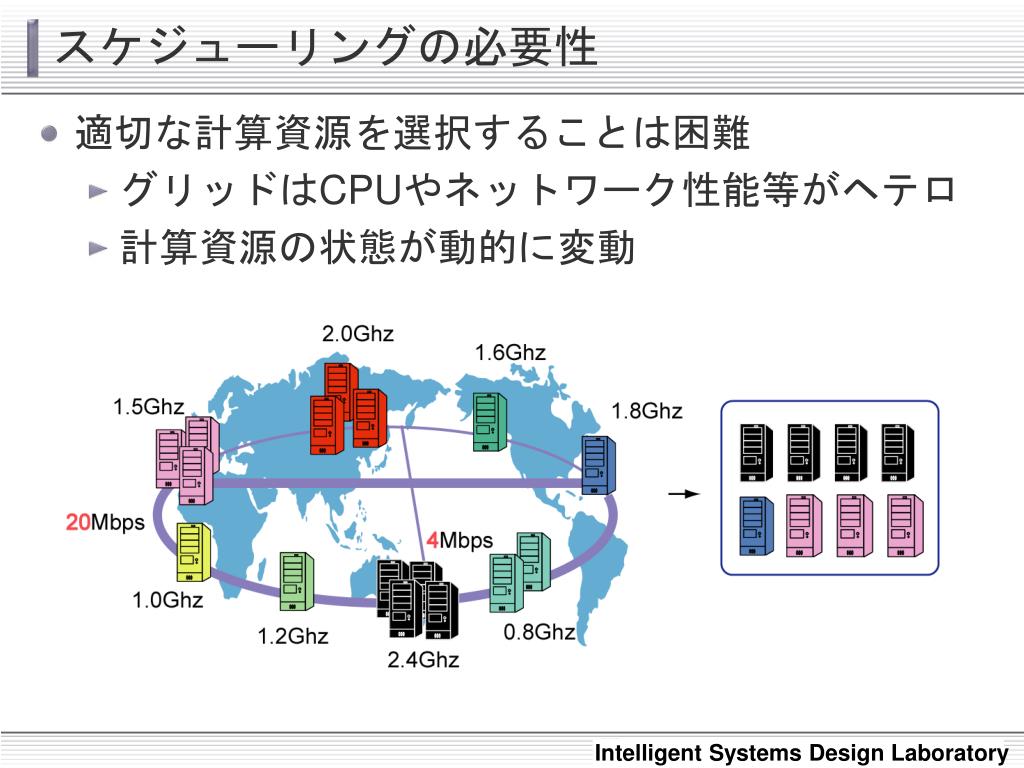 スケジューリングの必要性

適切な計算資源を選択することは困難

グリッドはCPUやネットワーク性能等がヘテロ

計算資源の状態が動的に変動

2.0Ghz

1.6Ghz

1.5Ghz

1.8Ghz

20Mbps

4Mbps

1.0Ghz

1.2Ghz

2.4Ghz

0.8Ghz

Intelligent Systems Design Laboratory